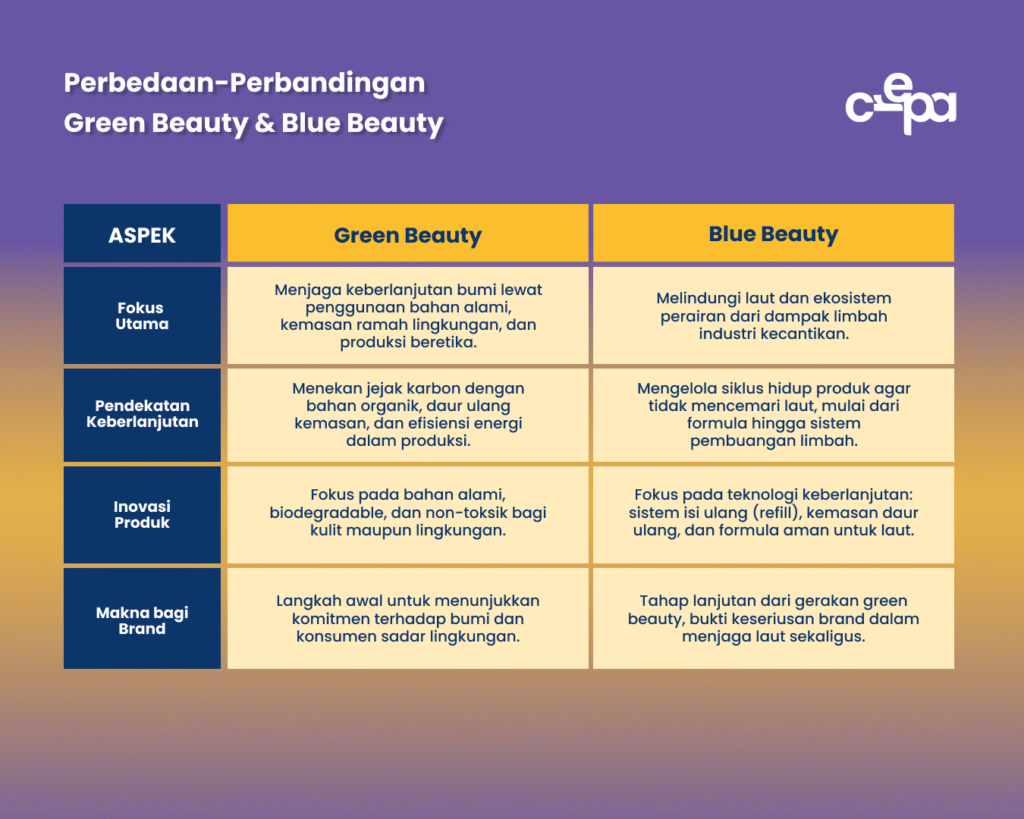 Perbedaan-Perbandingan
Green Beauty & Blue Beauty

cepa

| ASPEK | Green Beauty | Blue Beauty |
|---|---|---|
| Fokus Utama | Menjaga keberlanjutan bumi lewat penggunaan bahan alami, kemasan ramah lingkungan, dan produksi beretika. | Melindungi laut dan ekosistem perairan dari dampak limbah industri kecantikan. |
| Pendekatan Keberlanjutan | Menekan jejak karbon dengan bahan organik, daur ulang kemasan, dan efisiensi energi dalam produksi. | Mengelola siklus hidup produk agar tidak mencemari laut, mulai dari formula hingga sistem pembuangan limbah. |
| Inovasi Produk | Fokus pada bahan alami, biodegradable, dan non-toksik bagi kulit maupun lingkungan. | Fokus pada teknologi keberlanjutan: sistem isi ulang (refill), kemasan daur ulang, dan formula aman untuk laut. |
| Makna bagi Brand | Langkah awal untuk menunjukkan komitmen terhadap bumi dan konsumen sadar lingkungan. | Tahap lanjutan dari gerakan green beauty, bukti keseriusan brand dalam menjaga laut sekaligus. |